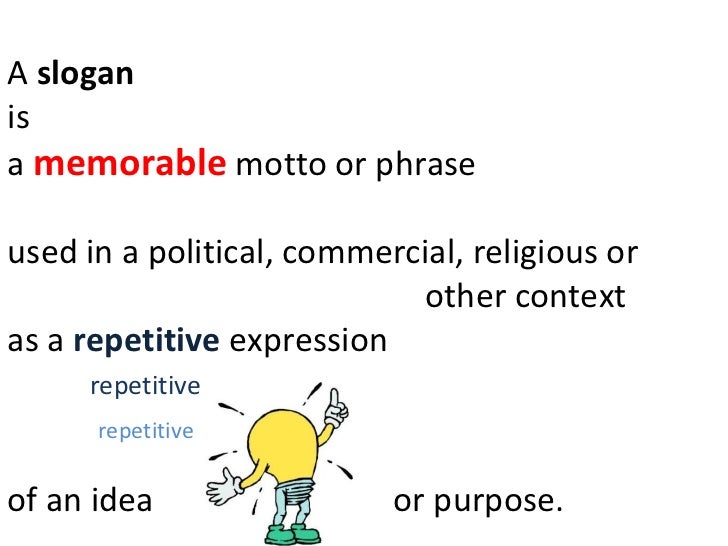 A slogan
is
a memorable motto or phrase

used in a political, commercial, religious or other context
as a repetitive expression

repetitive

repetitive

of an idea or purpose.